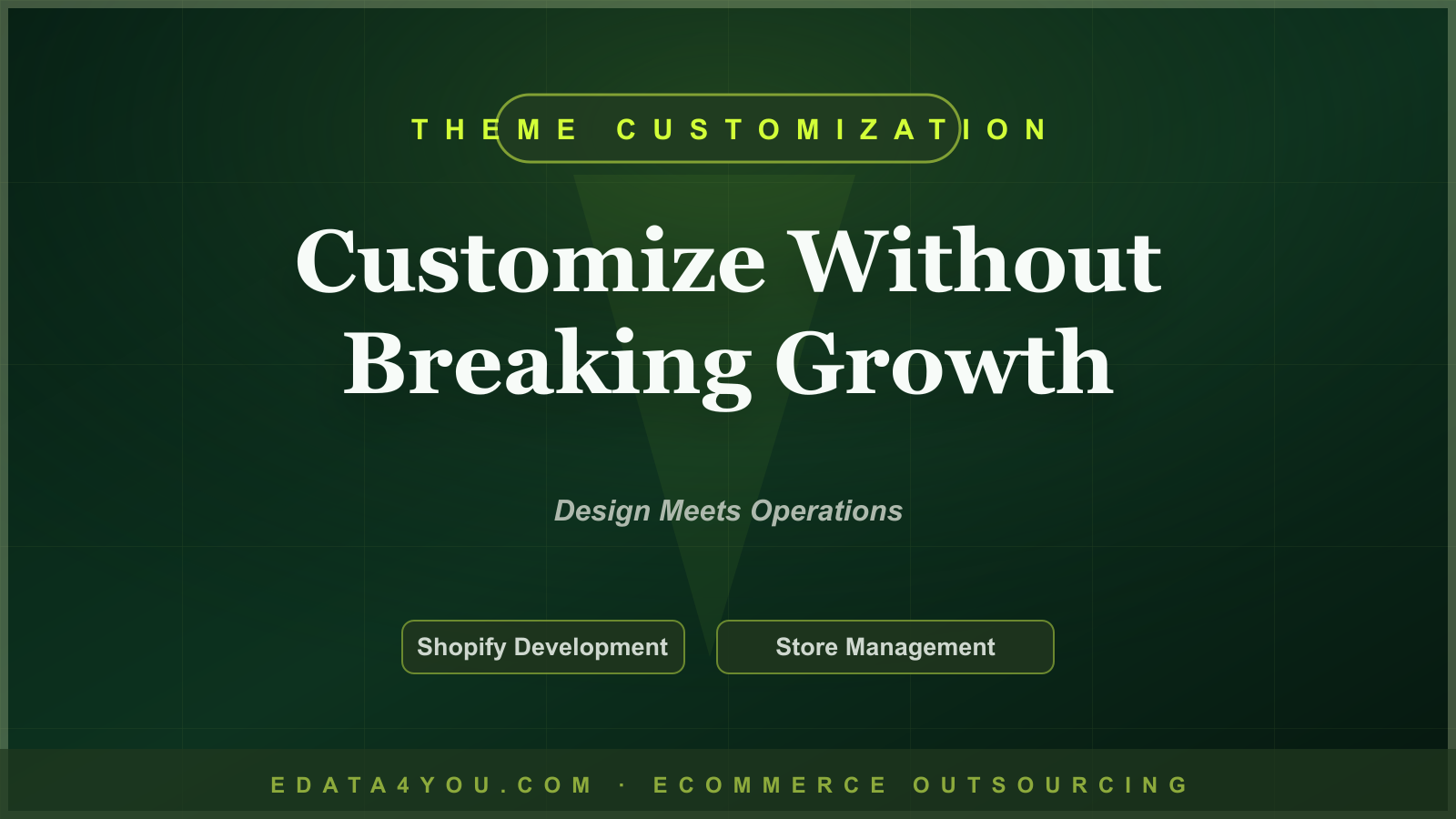 THEME CUSTOMIZATION

Customize Without Breaking Growth

Design Meets Operations

Shopify Development

Store Management

EDATA4YOU.COM · ECOMMERCE OUTSOURCING